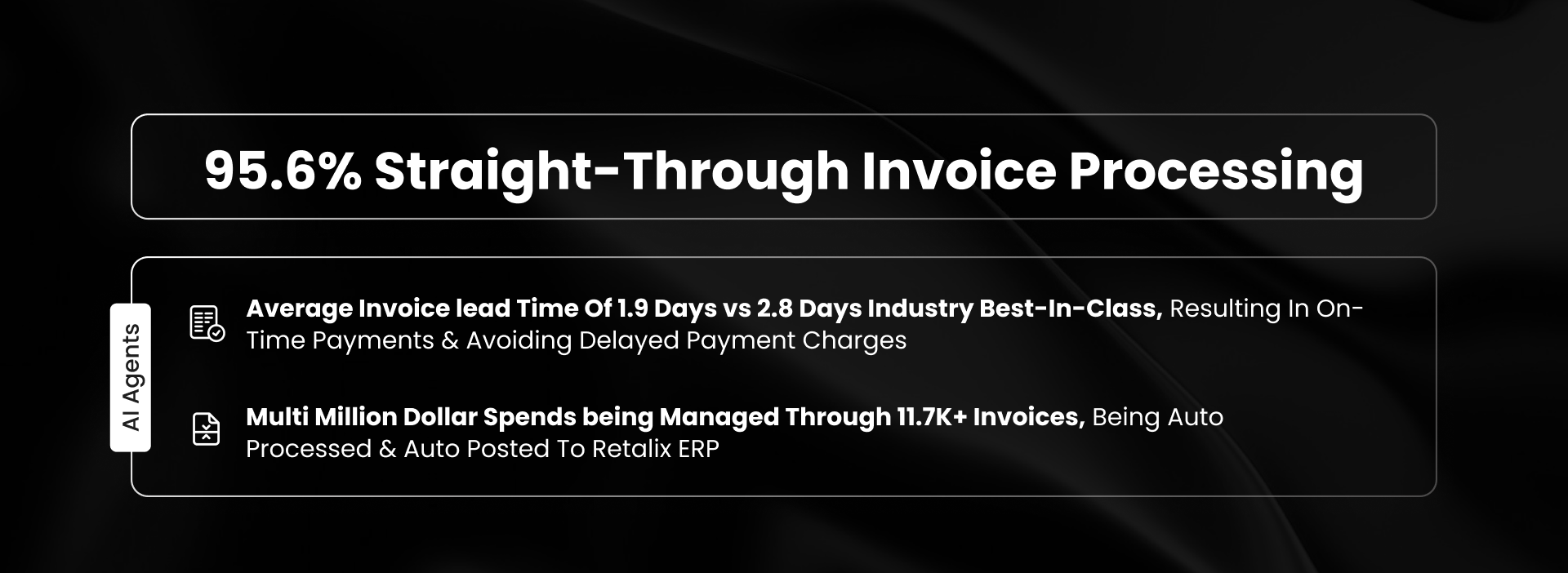 95.6% Straight-Through Invoice Processing

AI Agents

Average Invoice lead Time Of 1.9 Days vs 2.8 Days Industry Best-In-Class, Resulting In On-Time Payments & Avoiding Delayed Payment Charges

Multi Million Dollar Spends being Managed Through 11.7K+ Invoices, Being Auto Processed & Auto Posted To Retalix ERP